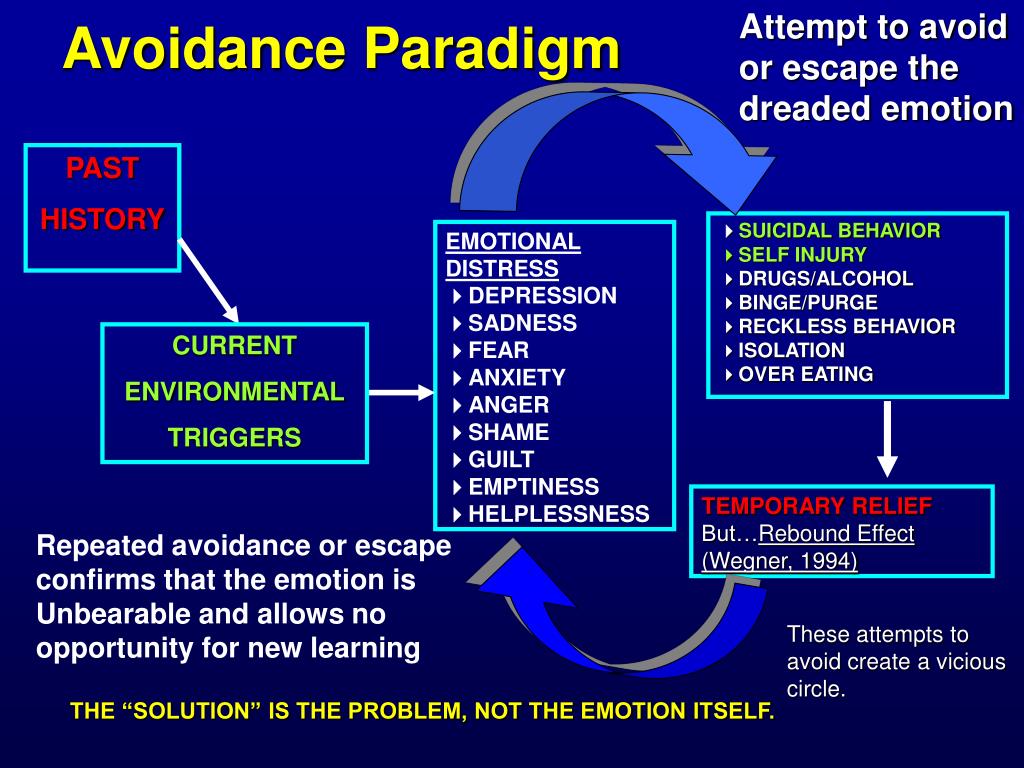 Avoidance Paradigm

Attempt to avoid or escape the dreaded emotion

PAST

HISTORY

CURRENT

ENVIRONMENTAL

TRIGGERS

EMOTIONAL DISTRESS
DEPRESSION
SADNESS
FEAR
ANXIETY
ANGER
SHAME
GUILT
EMPTINESS
HELPLESSNESS

SUICIDAL BEHAVIOR
SELF INJURY
DRUGS/ALCOHOL
BINGE/PURGE
RECKLESS BEHAVIOR
ISOLATION
OVER EATING

TEMPORARY RELIEF
But…Rebound Effect (Wegner, 1994)

Repeated avoidance or escape confirms that the emotion is Unbearable and allows no opportunity for new learning

These attempts to avoid create a vicious circle.

THE “SOLUTION” IS THE PROBLEM, NOT THE EMOTION ITSELF.